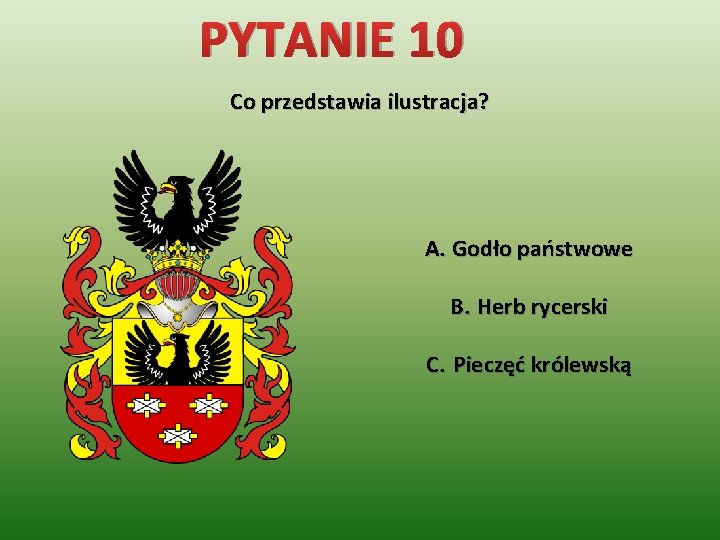 PYTANIE 10

Co przedstawia ilustracja?

A. Godło państwowe

B. Herb rycerski

C. Pieczęć królewską